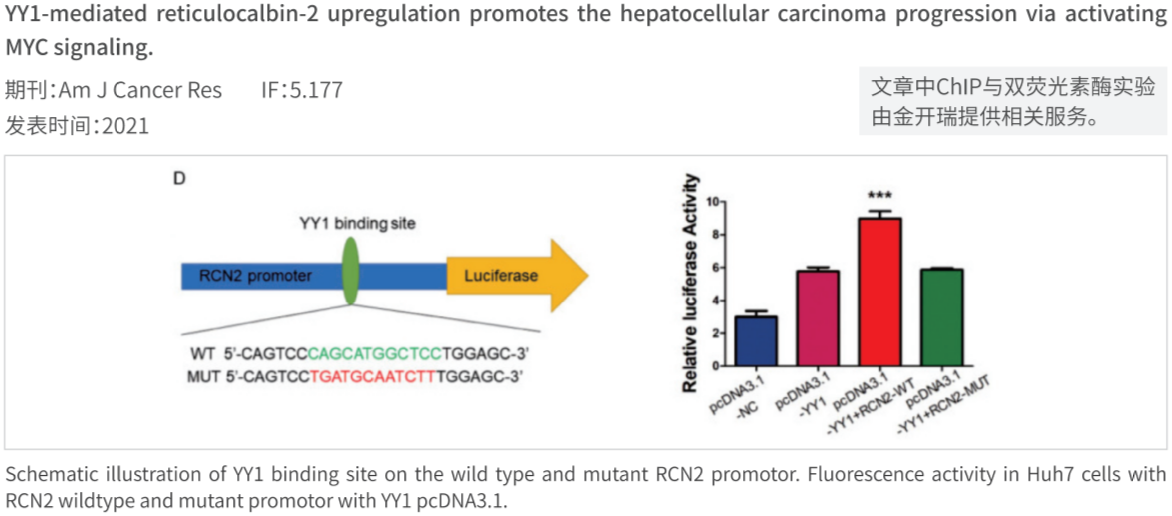 YY1-mediated reticulocalbin-2 upregulation promotes the hepatocellular carcinoma progression via activating MYC signaling.

期刊:Am J Cancer Res IF:5.177

发表时间:2021

文章中ChIP与双荧光素酶实验由金开瑞提供相关服务。

D

YY1 binding site

RCN2 promoter

Luciferase

WT 5'-CAGTCCCAGCATGGCTCCTGGAGC-3'
MUT 5'-CAGTCCTGATGCAATCTTTGGAGC-3'

Relative luciferase Activity

10
8
6
4
2
0

***

pcDNA3.1 -NC
pcDNA3.1 -YY1
pcDNA3.1 -YY1+RCN2-WT
pcDNA3.1 -YY1+RCN2-MUT

Schematic illustration of YY1 binding site on the wild type and mutant RCN2 promotor. Fluorescence activity in Huh7 cells with RCN2 wildtype and mutant promotor with YY1 pcDNA3.1.